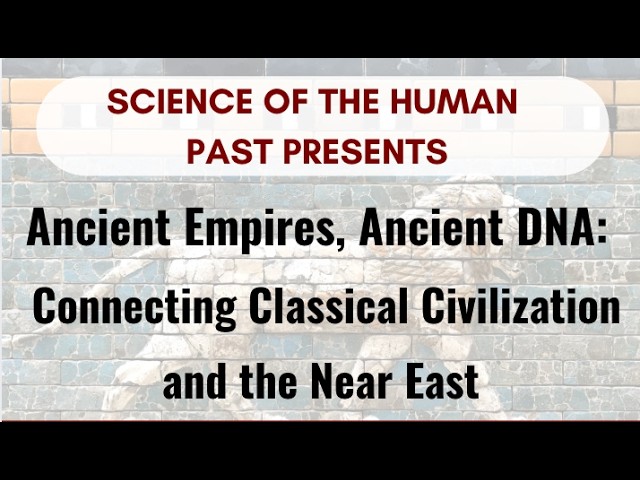 SCIENCE OF THE HUMAN PAST PRESENTS

Ancient Empires, Ancient DNA: Connecting Classical Civilization and the Near East